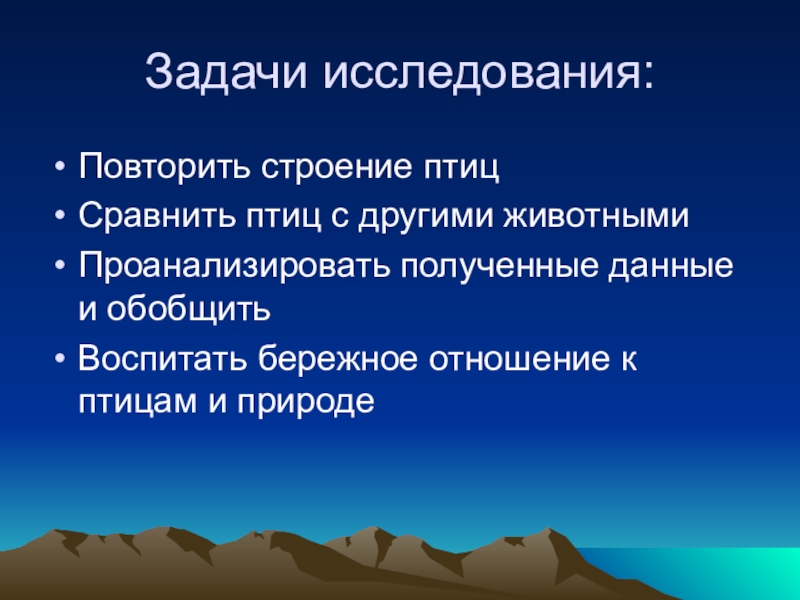 Задачи исследования:

• Повторить строение птиц
• Сравнить птиц с другими животными
• Проанализировать полученные данные и обобщить
• Воспитать бережное отношение к птицам и природе